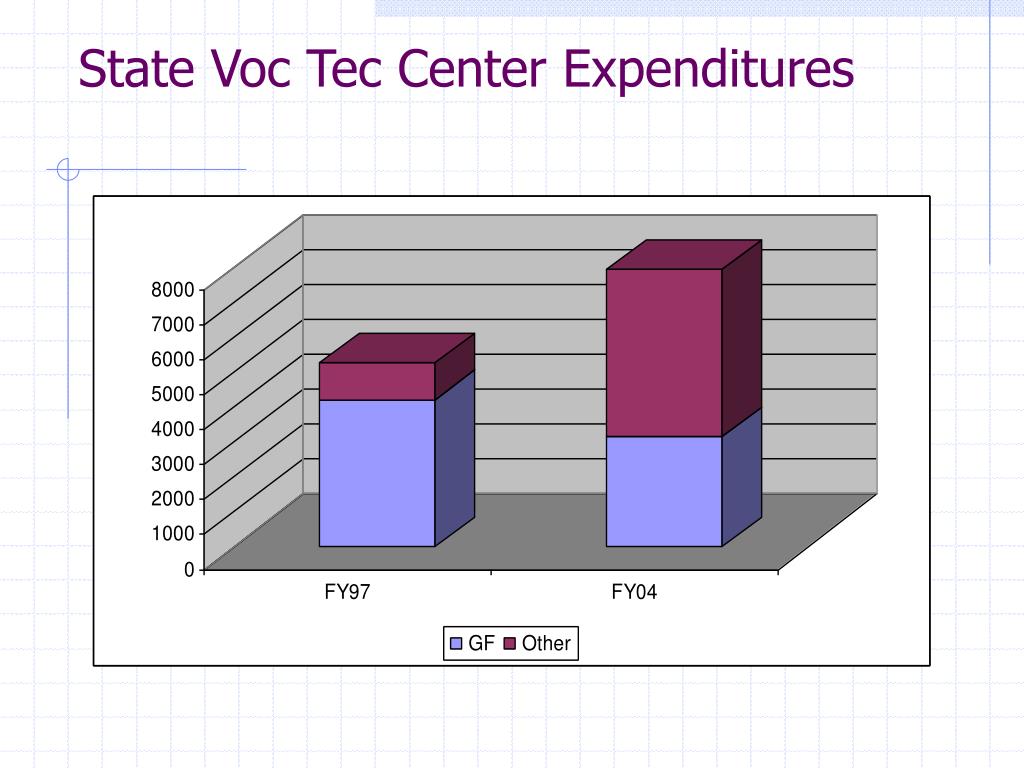 State Voc Tec Center Expenditures

8000
7000
6000
5000
4000
3000
2000
1000
0

FY97
FY04

GF Other